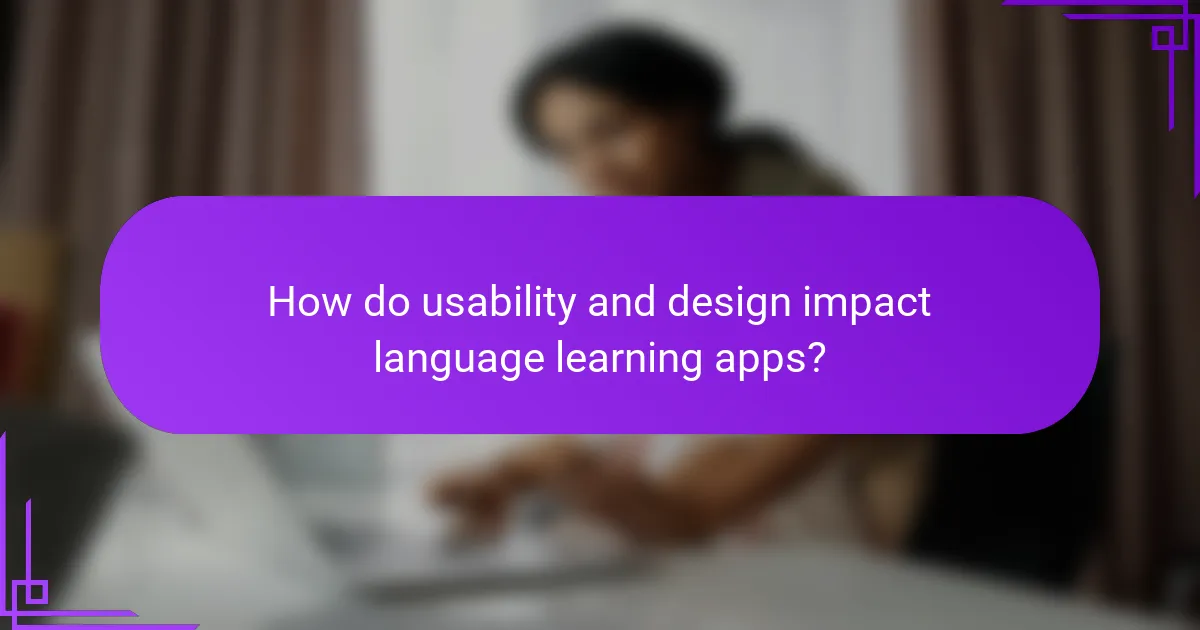 How do usability and design impact language learning apps?